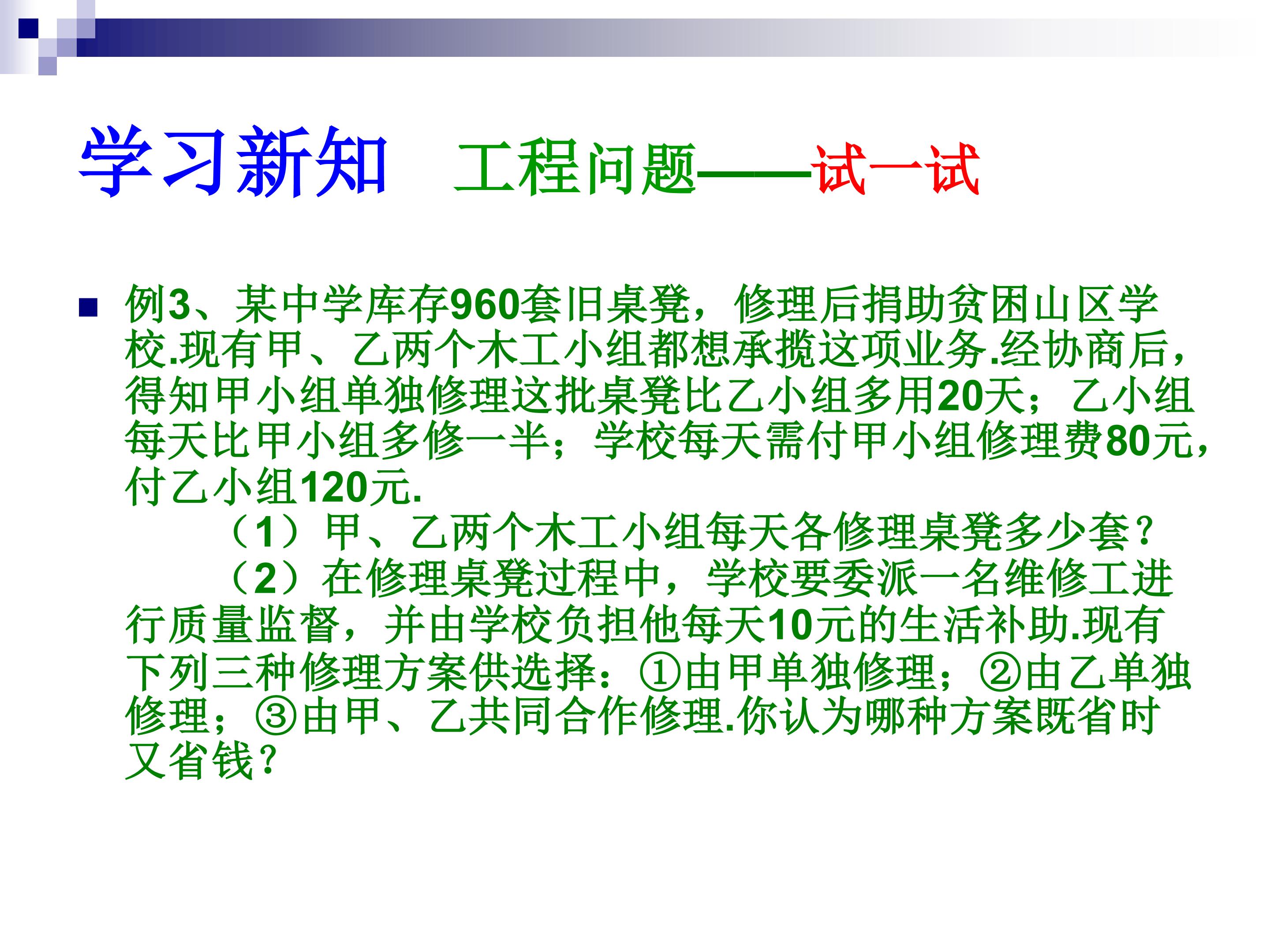 学习新知　工程问题——试一试

例3、某中学库存960套旧桌凳，修理后捐助贫困山区学校.现有甲、乙两个木工小组都想承揽这项业务.经协商后，得知甲小组单独修理这批桌凳比乙小组多用20天；乙小组每天比甲小组多修一半；学校每天需付甲小组修理费80元，付乙小组120元.

（1）甲、乙两个木工小组每天各修理桌凳多少套？

（2）在修理桌凳过程中，学校要委派一名维修工进行质量监督，并由学校负担他每天10元的生活补助.现有下列三种修理方案供选择：①由甲单独修理；②由乙单独修理；③由甲、乙共同合作修理.你认为哪种方案既省时又省钱？